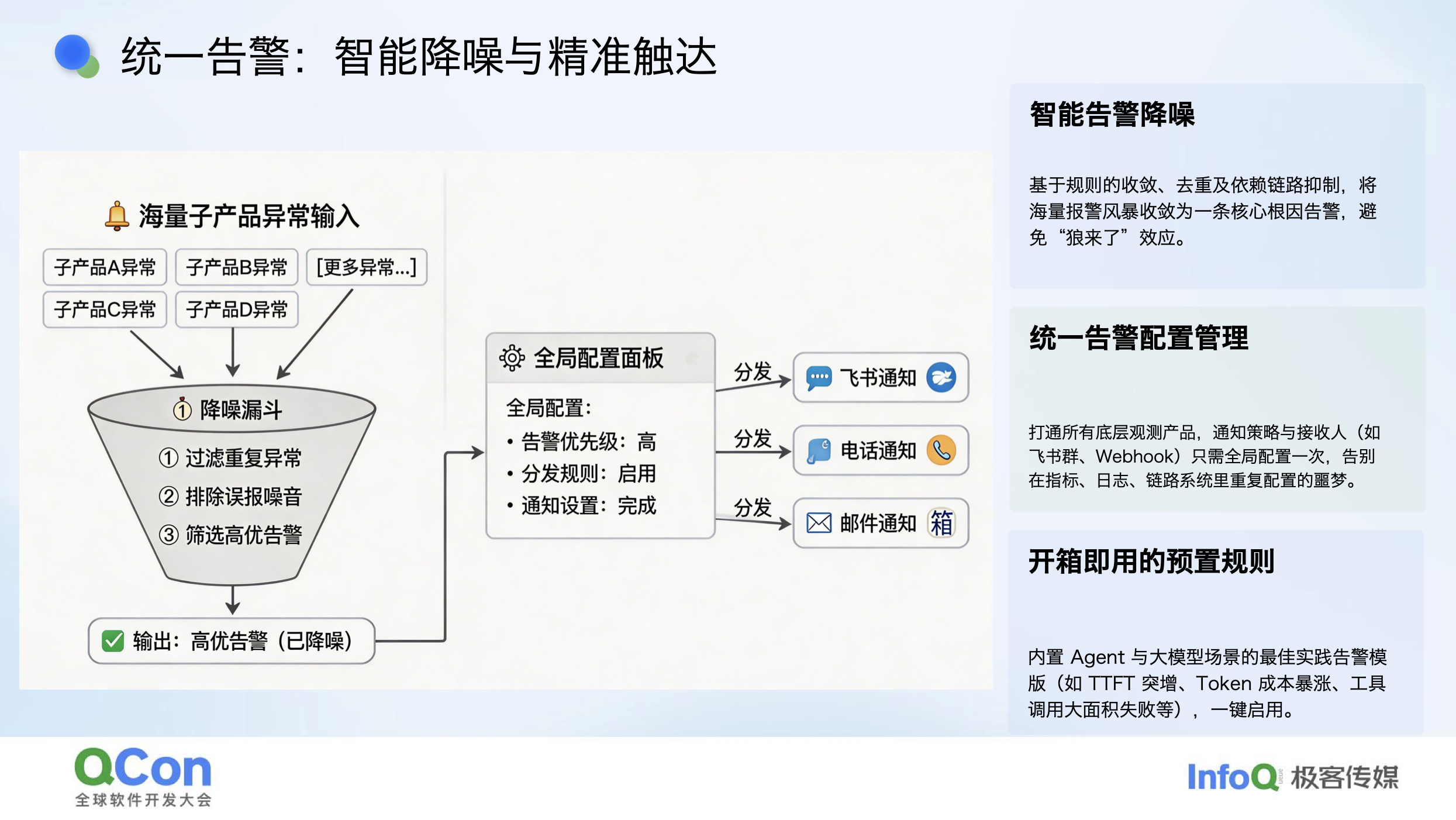 统一告警：智能降噪与精准触达

海量子产品异常输入

子产品A异常
子产品B异常
[更多异常...]
子产品C异常
子产品D异常

降噪漏斗
① 过滤重复异常
② 排除误报噪音
③ 筛选高优告警

输出：高优告警（已降噪）

全局配置面板
全局配置：
• 告警优先级：高
• 分发规则：启用
• 通知设置：完成

分发
飞书通知
分发
电话通知
分发
邮件通知 箱

智能告警降噪

基于规则的收敛、去重及依赖链路抑制，将海量报警风暴收敛为一条核心根因告警，避免“狼来了”效应。

统一告警配置管理

打通所有底层观测产品，通知策略与接收人（如飞书群、Webhook）只需全局配置一次，告别在指标、日志、链路系统里重复配置的噩梦。

开箱即用的预置规则

内置 Agent 与大模型场景的最佳实践告警模版（如 TTFT 突增、Token 成本暴涨、工具调用大面积失败等），一键启用。

QCon
全球软件开发大会

InfoQ 极客传媒